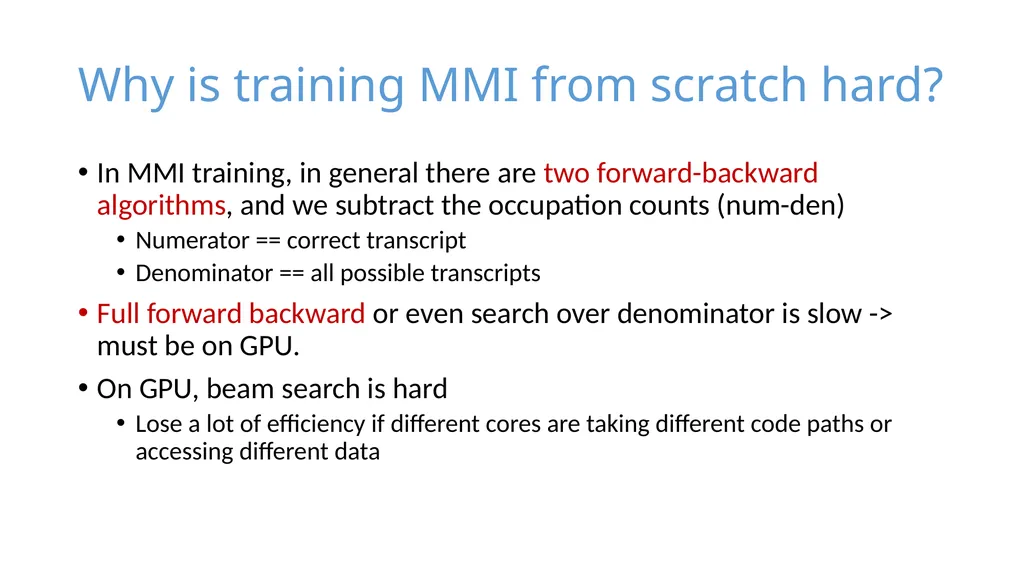 Why is training MMI from scratch hard?

• In MMI training, in general there are two forward-backward algorithms, and we subtract the occupation counts (num-den)
  • Numerator == correct transcript
  • Denominator == all possible transcripts
• Full forward backward or even search over denominator is slow -> must be on GPU.
• On GPU, beam search is hard
  • Lose a lot of efficiency if different cores are taking different code paths or accessing different data